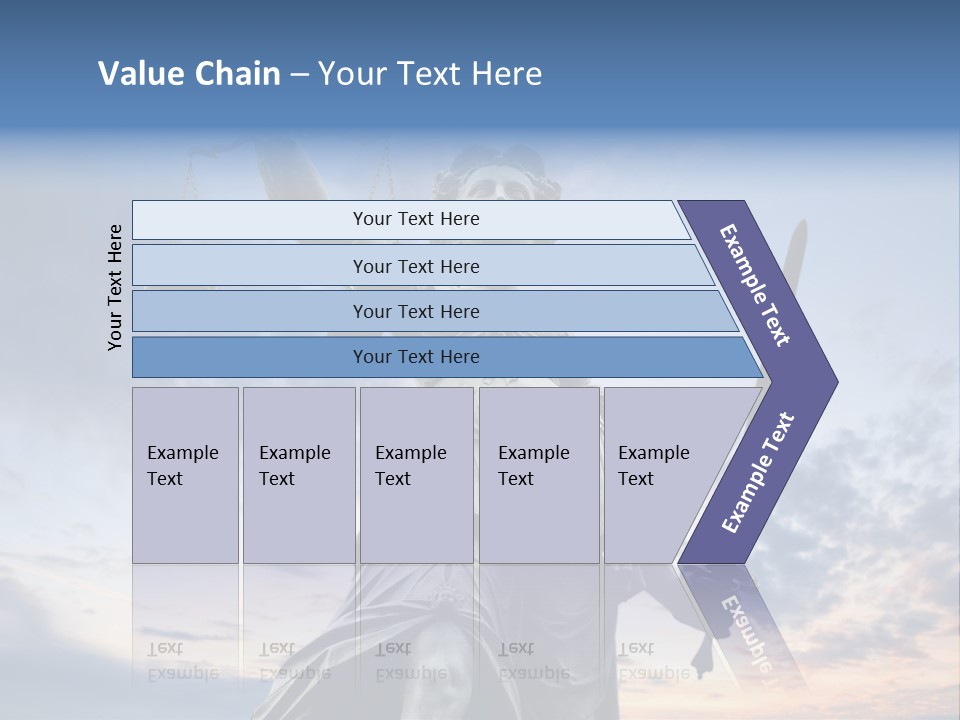 Value Chain – Your Text Here

Your Text Here

Your Text Here

Your Text Here

Your Text Here

Your Text Here

Example Text

Example Text

Example Text

Example Text

Example Text

Example Text

Example Text